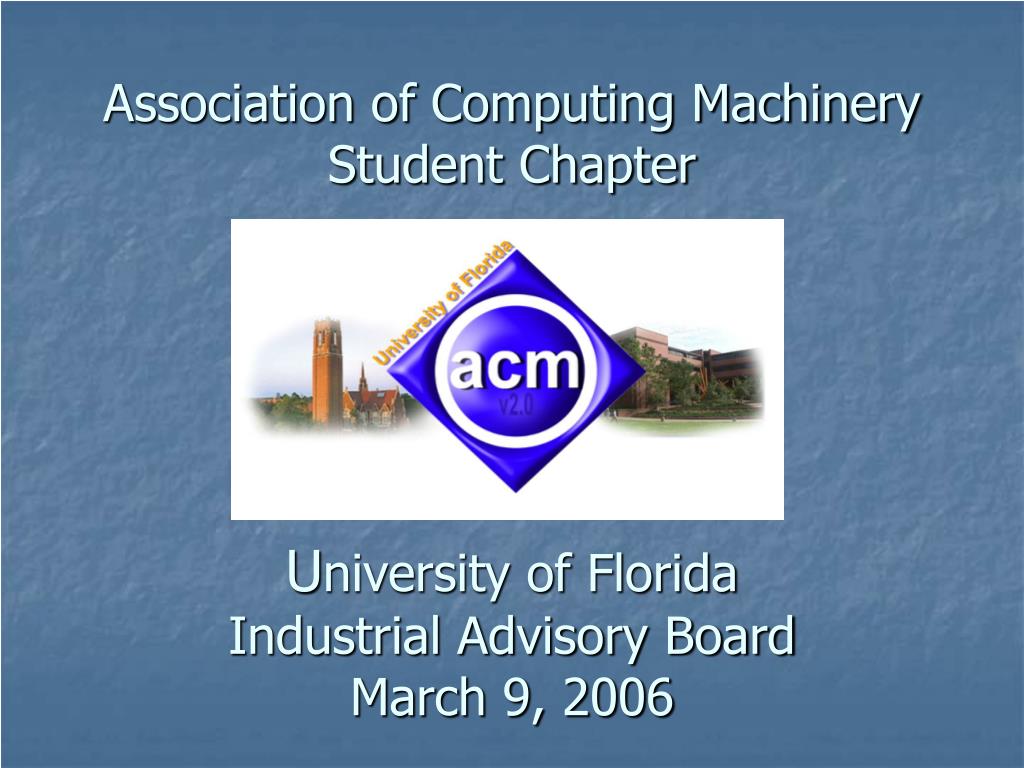 Association of Computing Machinery Student Chapter

University of Florida

acm

v2.0

University of Florida
Industrial Advisory Board
March 9, 2006